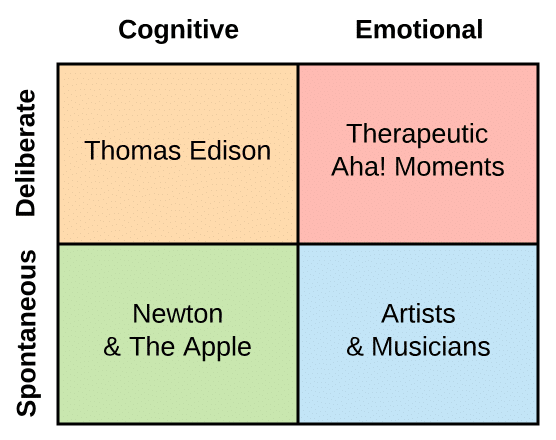 | | Cognitive | Emotional |
|---|---|---|
| Deliberate | Thomas Edison | Therapeutic Aha! Moments |
| Spontaneous | Newton & The Apple | Artists & Musicians |